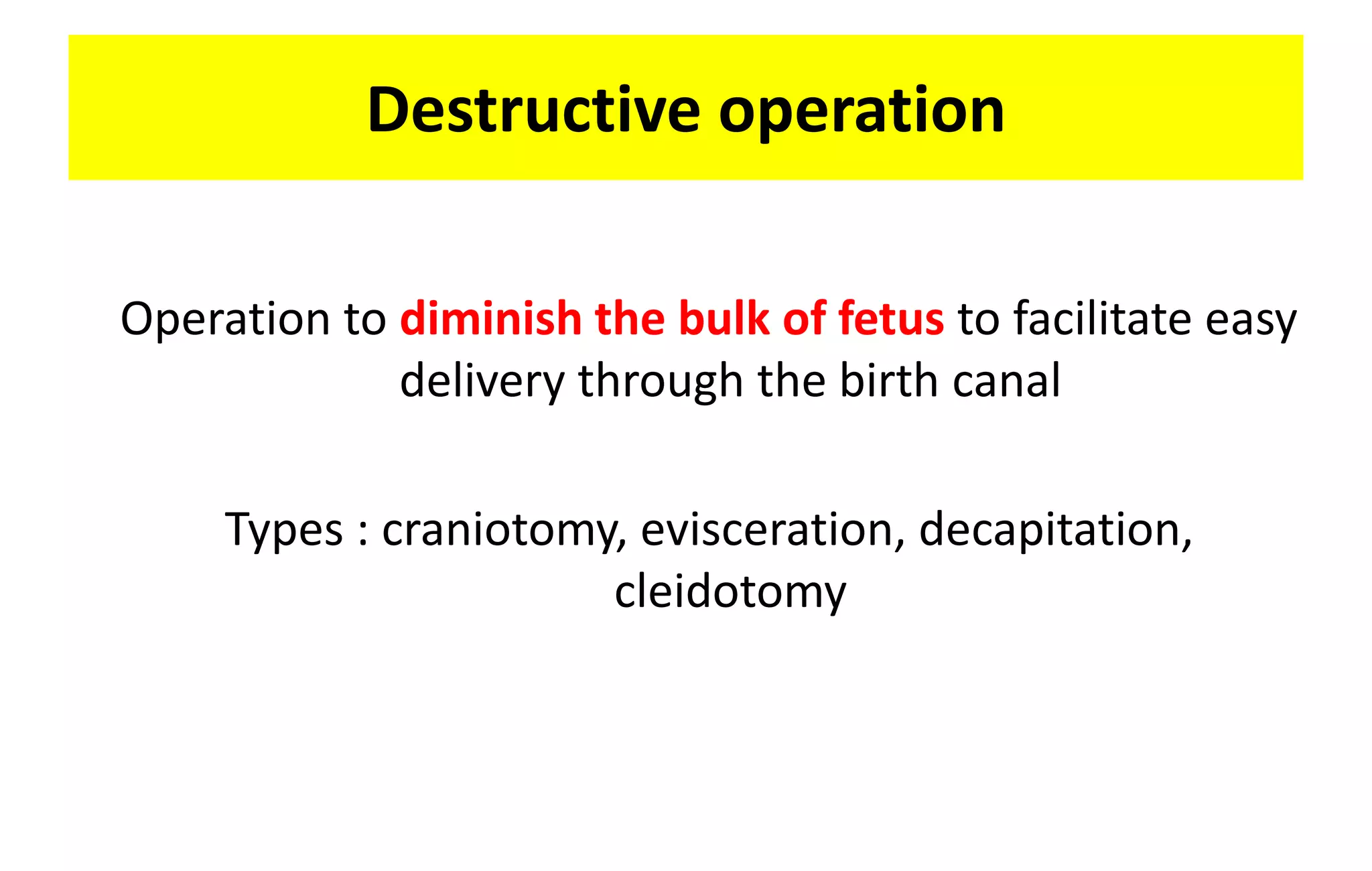 Destructive operation

Operation to diminish the bulk of fetus to facilitate easy delivery through the birth canal

Types : craniotomy, evisceration, decapitation, cleidotomy